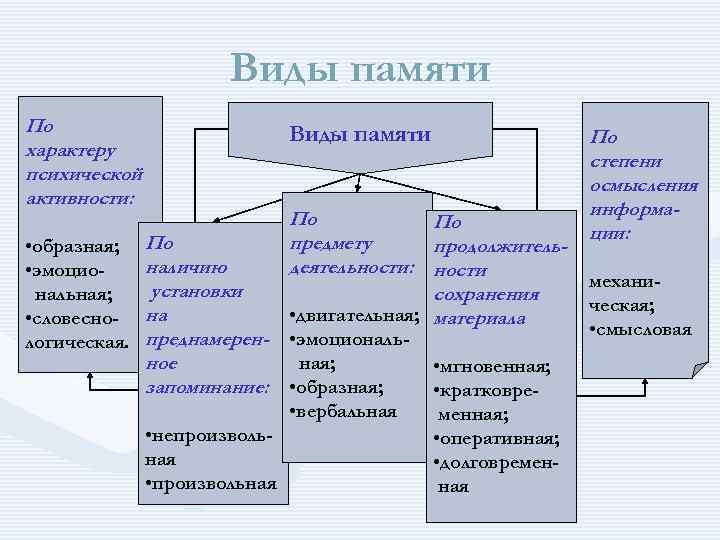 Виды памяти

Виды памяти

По характеру психической активности:

•образная;
•эмоциональная;
•словесно-логическая.

По наличию установки на преднамеренное запоминание:

•непроизвольная
•произвольная

По предмету деятельности:

•двигательная;
•эмоциональная;
•образная;
•вербальная

По продолжительности сохранения материала

•мгновенная;
•кратковременная;
•оперативная;
•долговременная

По степени осмысления информации:

механическая;
•смысловая